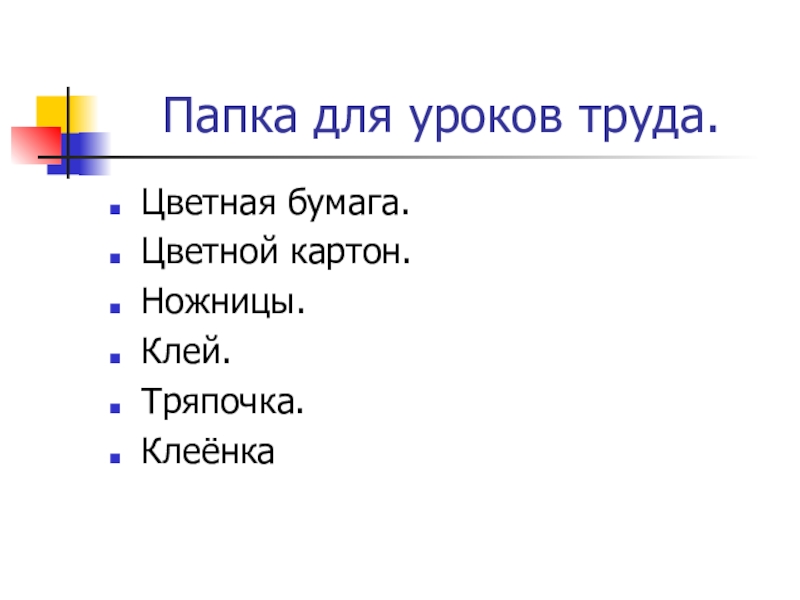 Папка для уроков труда.

- Цветная бумага.
- Цветной картон.
- Ножницы.
- Клей.
- Тряпочка.
- Клеёнка